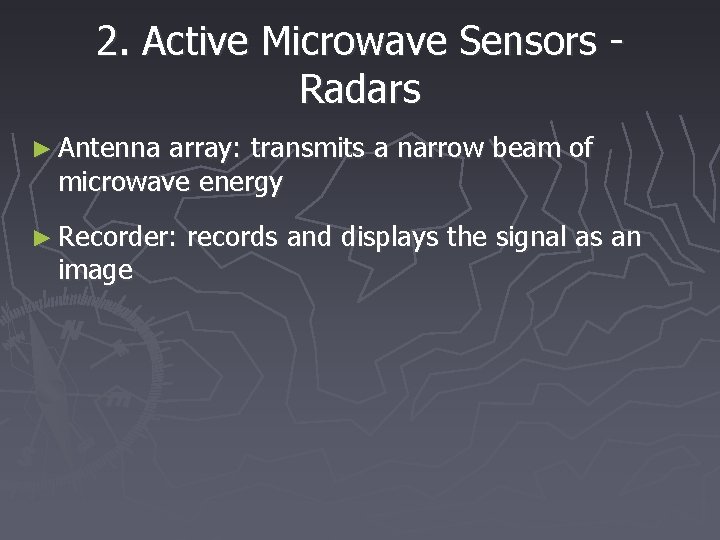 2. Active Microwave Sensors - Radars

► Antenna array: transmits a narrow beam of microwave energy

► Recorder: records and displays the signal as an image